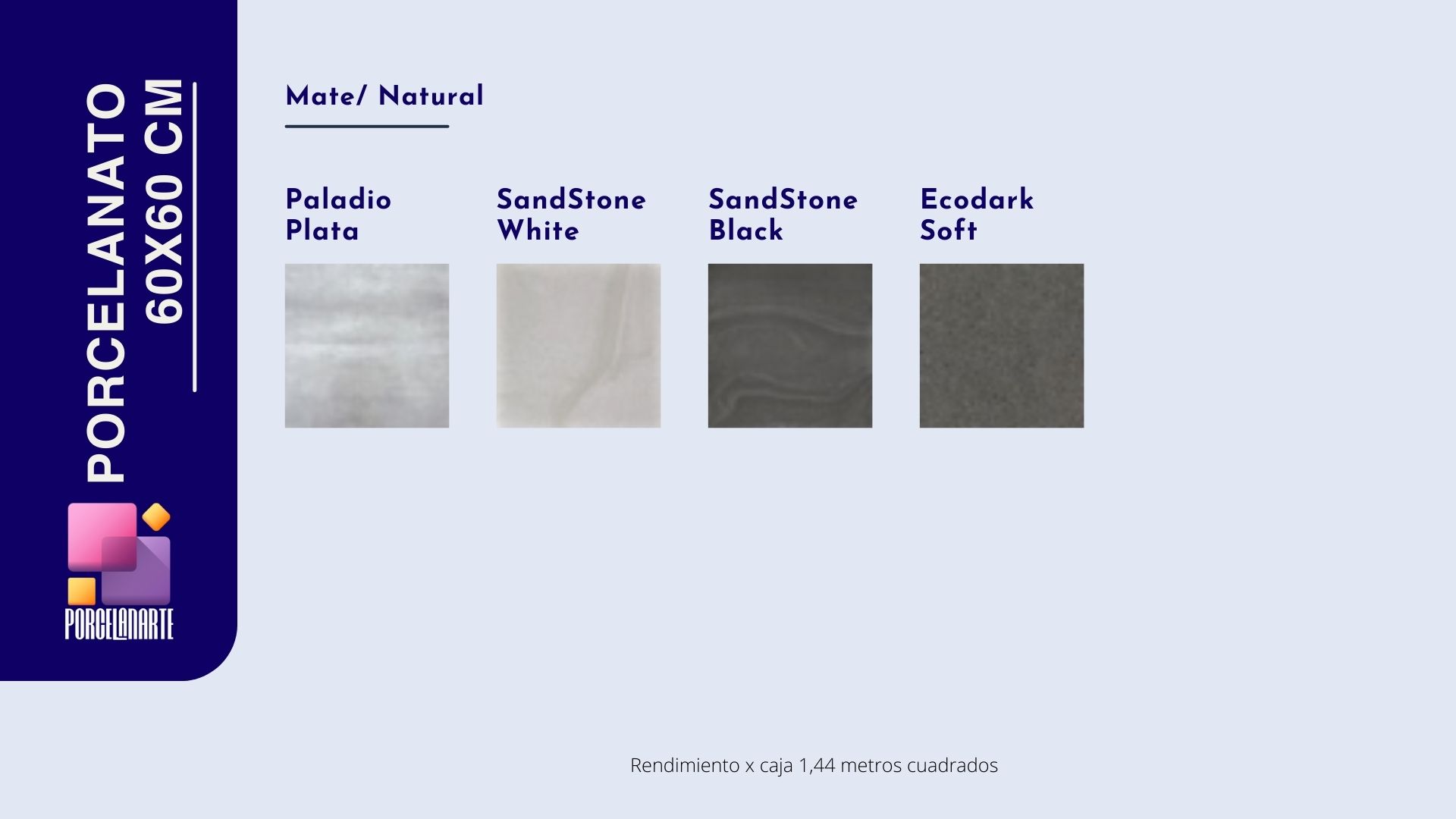 PORCELANATO
60X60 CM

PORCELANARTE

Mate/ Natural

Paladio Plata

SandStone White

SandStone Black

Ecodark Soft

Rendimiento x caja 1,44 metros cuadrados